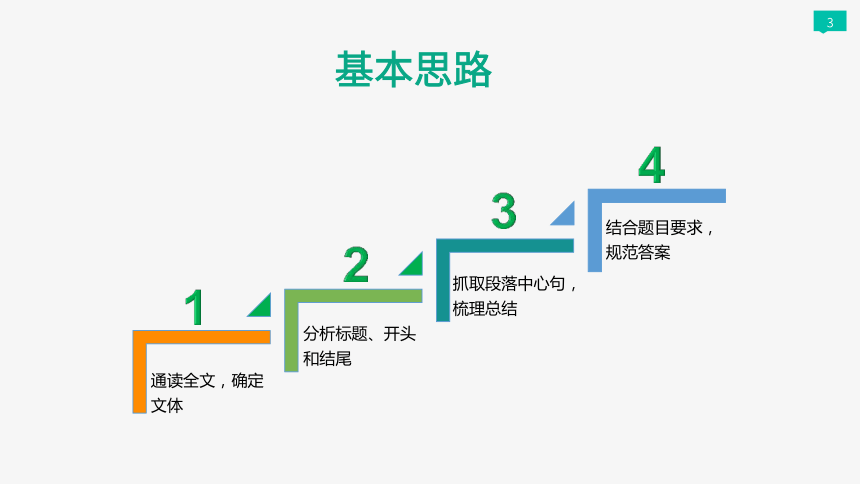 3

基本思路

1

通读全文，确定文体

2

分析标题、开头和结尾

3

抓取段落中心句，梳理总结

4

结合题目要求，规范答案